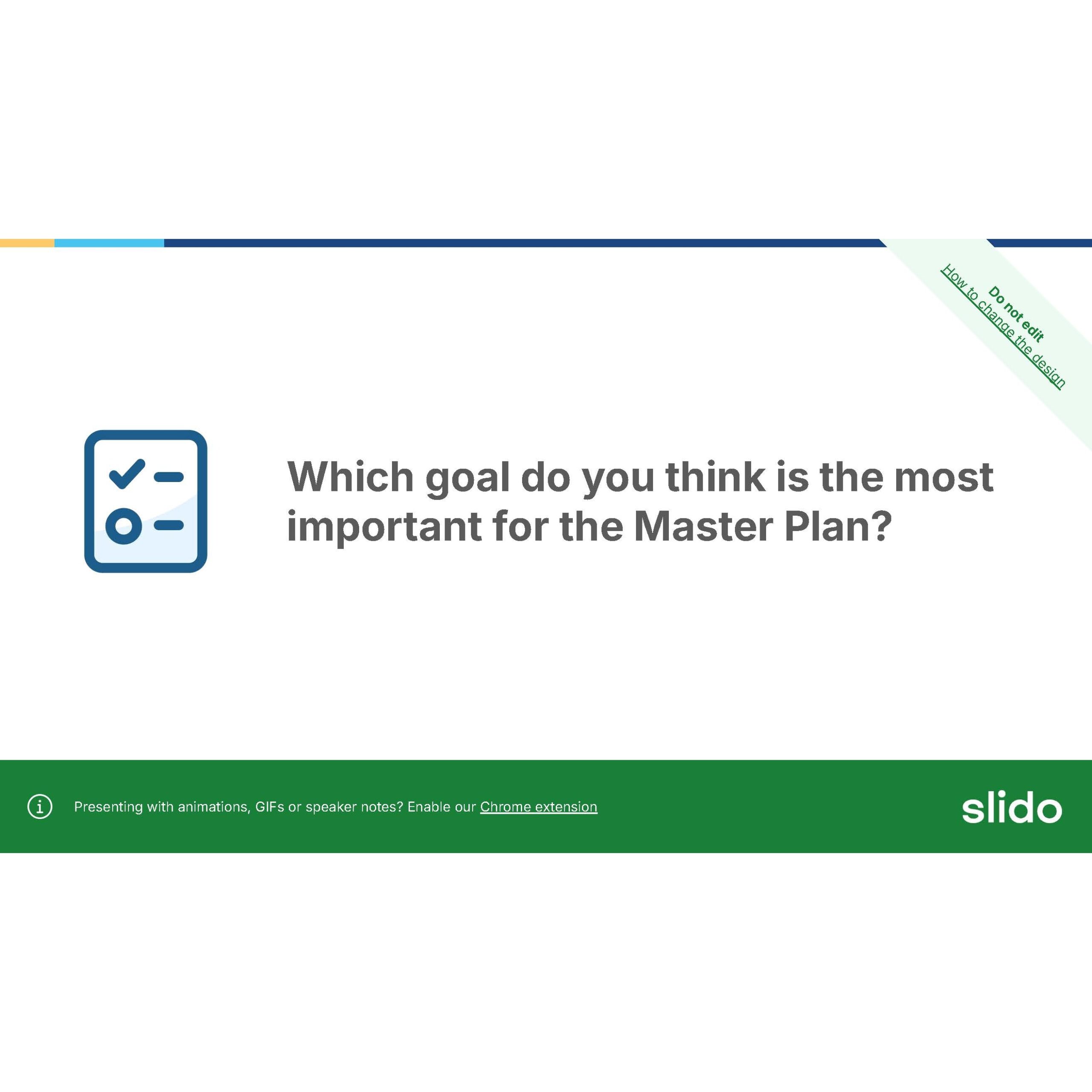 Do not edit
How to change the design

Which goal do you think is the most important for the Master Plan?

Presenting with animations, GIFs or speaker notes? Enable our Chrome extension

slido